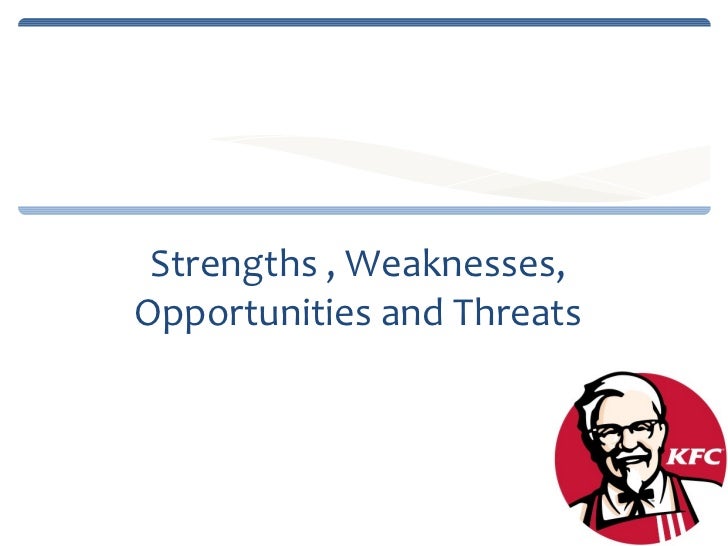 Strengths , Weaknesses, Opportunities and Threats

KFC